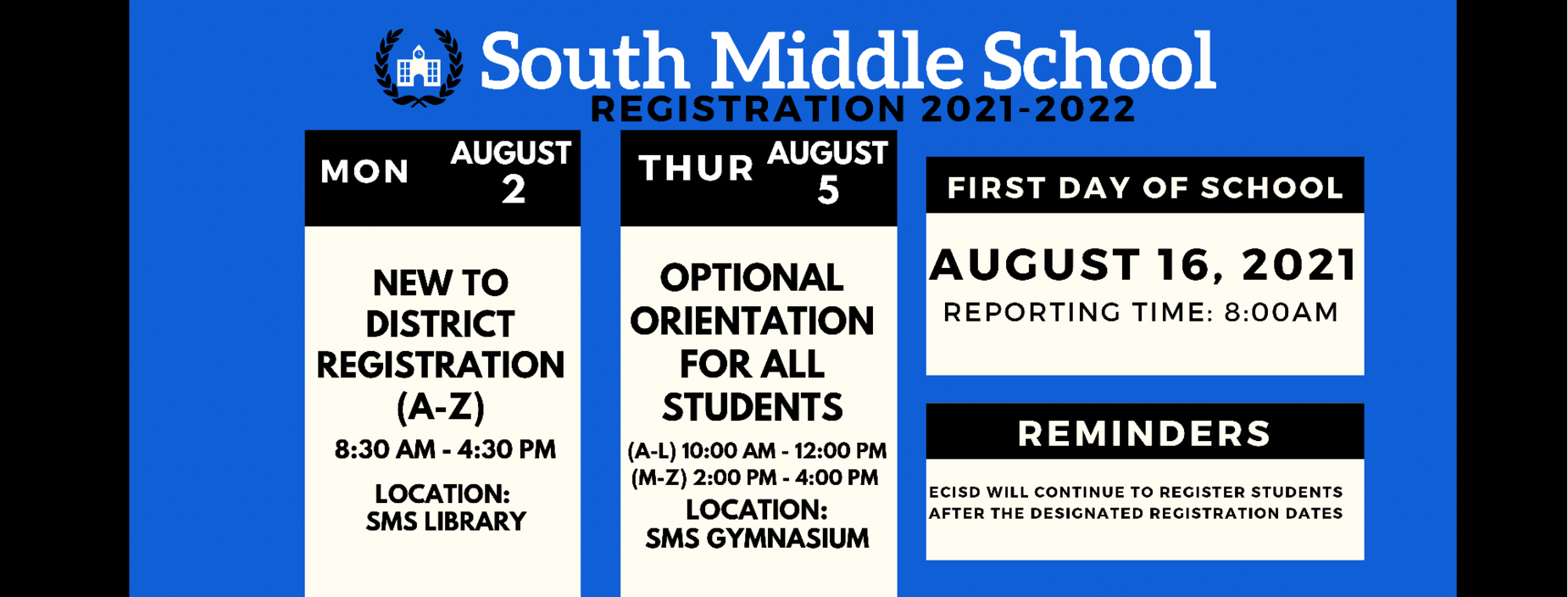 South Middle School
REGISTRATION 2021-2022

MON AUGUST 2

NEW TO DISTRICT REGISTRATION (A-Z)
8:30 AM - 4:30 PM
LOCATION: SMS LIBRARY

THUR AUGUST 5

OPTIONAL ORIENTATION FOR ALL STUDENTS
(A-L) 10:00 AM - 12:00 PM
(M-Z) 2:00 PM - 4:00 PM
LOCATION: SMS GYMNASIUM

FIRST DAY OF SCHOOL

AUGUST 16, 2021
REPORTING TIME: 8:00AM

REMINDERS

ECISD WILL CONTINUE TO REGISTER STUDENTS AFTER THE DESIGNATED REGISTRATION DATES